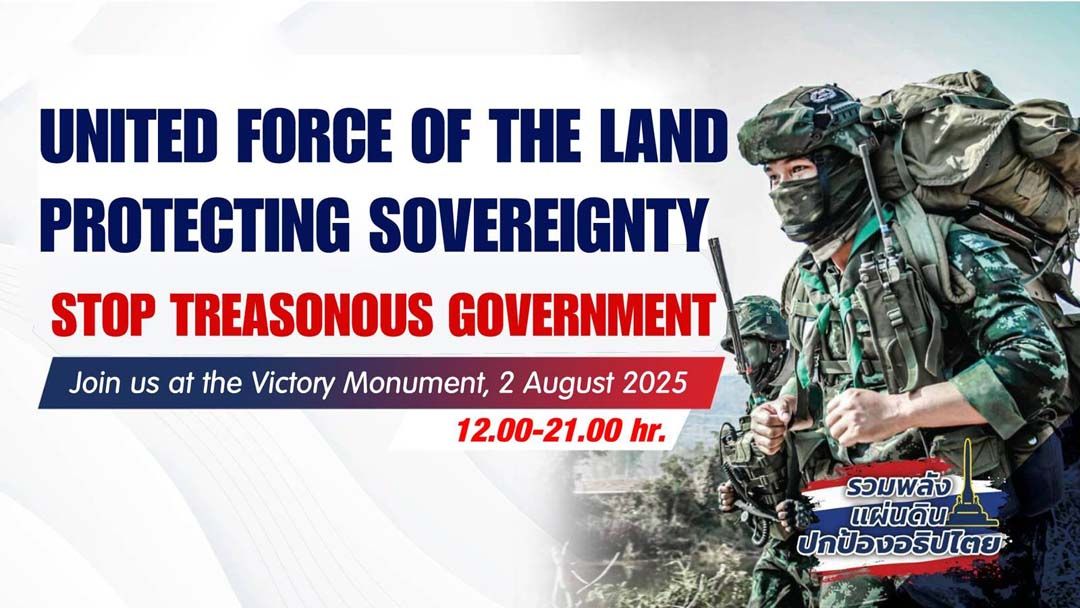 UNITED FORCE OF THE LAND
PROTECTING SOVEREIGNTY

STOP TREASONOUS GOVERNMENT

Join us at the Victory Monument, 2 August 2025

12.00-21.00 hr.

รวมพลัง
แผ่นดิน
ปกป้องอธิปไตย